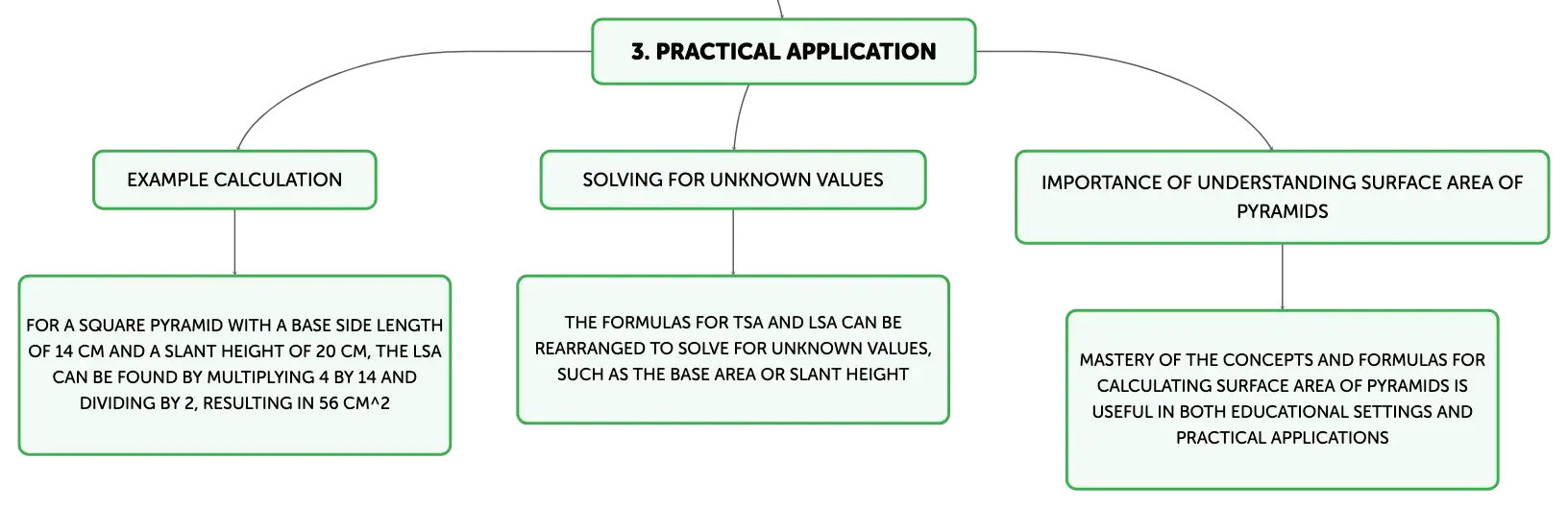 3. PRACTICAL APPLICATION

EXAMPLE CALCULATION

FOR A SQUARE PYRAMID WITH A BASE SIDE LENGTH OF 14 CM AND A SLANT HEIGHT OF 20 CM, THE LSA CAN BE FOUND BY MULTIPLYING 4 BY 14 AND DIVIDING BY 2, RESULTING IN 56 CM^2

SOLVING FOR UNKNOWN VALUES

THE FORMULAS FOR TSA AND LSA CAN BE REARRANGED TO SOLVE FOR UNKNOWN VALUES, SUCH AS THE BASE AREA OR SLANT HEIGHT

IMPORTANCE OF UNDERSTANDING SURFACE AREA OF PYRAMIDS

MASTERY OF THE CONCEPTS AND FORMULAS FOR CALCULATING SURFACE AREA OF PYRAMIDS IS USEFUL IN BOTH EDUCATIONAL SETTINGS AND PRACTICAL APPLICATIONS